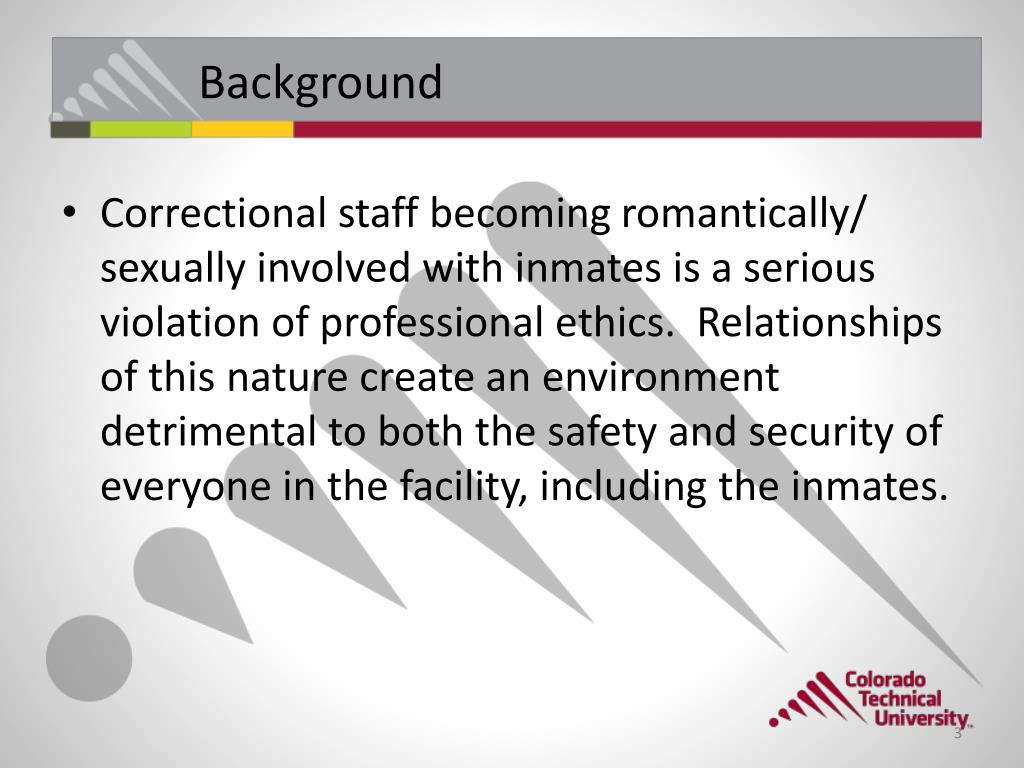 Background

• Correctional staff becoming romantically/ sexually involved with inmates is a serious violation of professional ethics. Relationships of this nature create an environment detrimental to both the safety and security of everyone in the facility, including the inmates.

Colorado Technical University

3